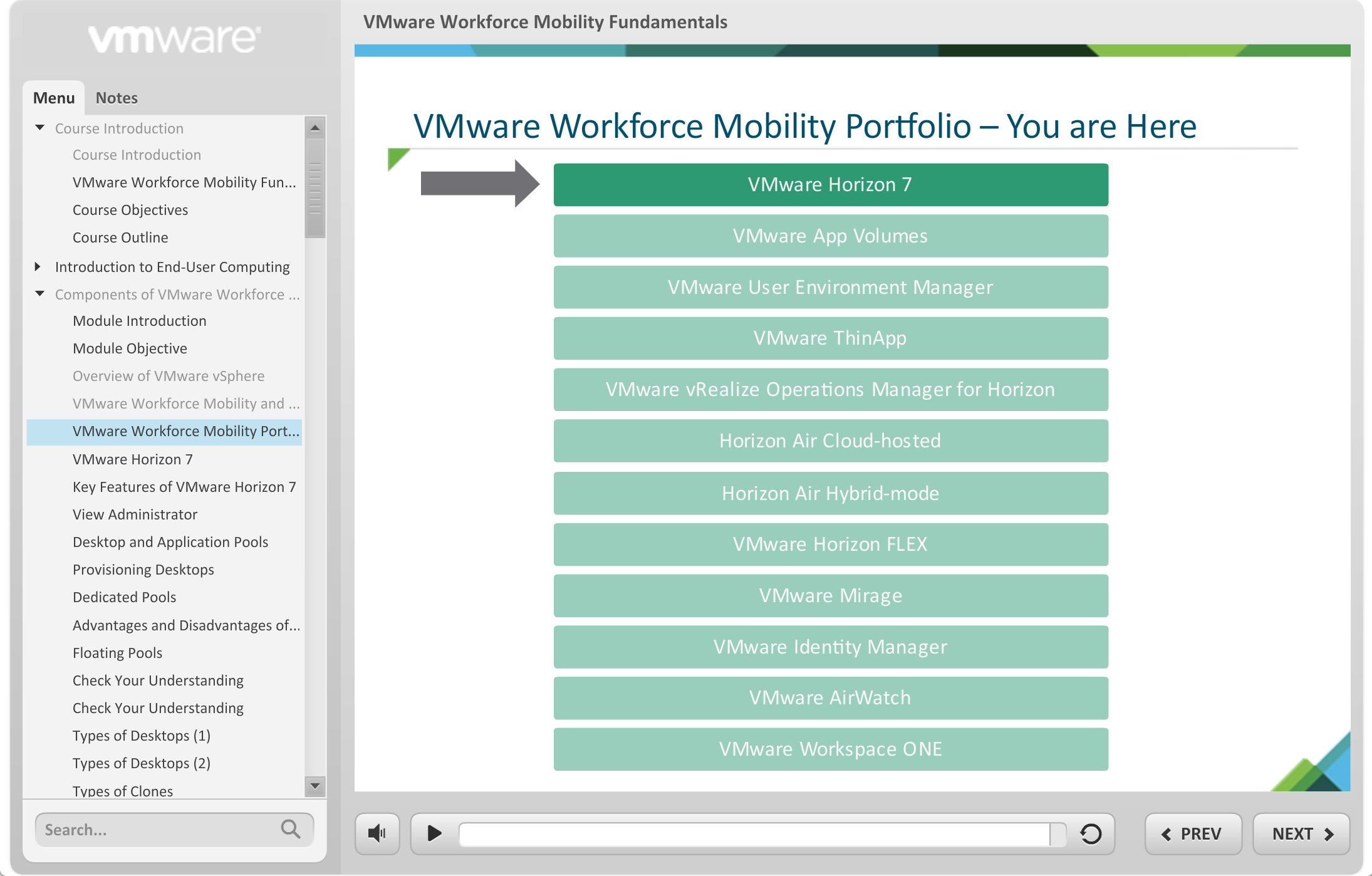 vmware

Menu Notes

Course Introduction
Course Introduction
VMware Workforce Mobility Fun...
Course Objectives
Course Outline
Introduction to End-User Computing
Components of VMware Workforce ...
Module Introduction
Module Objective
Overview of VMware vSphere
VMware Workforce Mobility and ...
VMware Workforce Mobility Port...
VMware Horizon 7
Key Features of VMware Horizon 7
View Administrator
Desktop and Application Pools
Provisioning Desktops
Dedicated Pools
Advantages and Disadvantages of...
Floating Pools
Check Your Understanding
Check Your Understanding
Types of Desktops (1)
Types of Desktops (2)
Types of Clones

Search...

VMware Workforce Mobility Fundamentals

VMware Workforce Mobility Portfolio – You are Here

VMware Horizon 7
VMware App Volumes
VMware User Environment Manager
VMware ThinApp
VMware vRealize Operations Manager for Horizon
Horizon Air Cloud-hosted
Horizon Air Hybrid-mode
VMware Horizon FLEX
VMware Mirage
VMware Identity Manager
VMware AirWatch
VMware Workspace ONE

PREV
NEXT